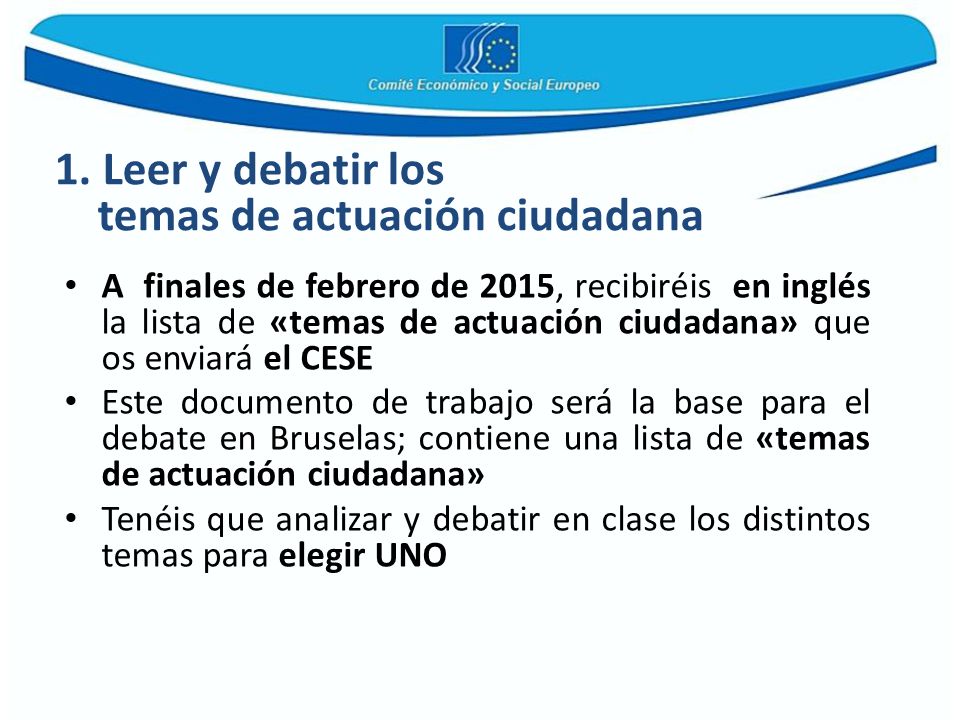 Comité Económico y Social Europeo

1. Leer y debatir los temas de actuación ciudadana

• A finales de febrero de 2015, recibiréis en inglés la lista de «temas de actuación ciudadana» que os enviará el CESE
• Este documento de trabajo será la base para el debate en Bruselas; contiene una lista de «temas de actuación ciudadana»
• Tenéis que analizar y debatir en clase los distintos temas para elegir UNO